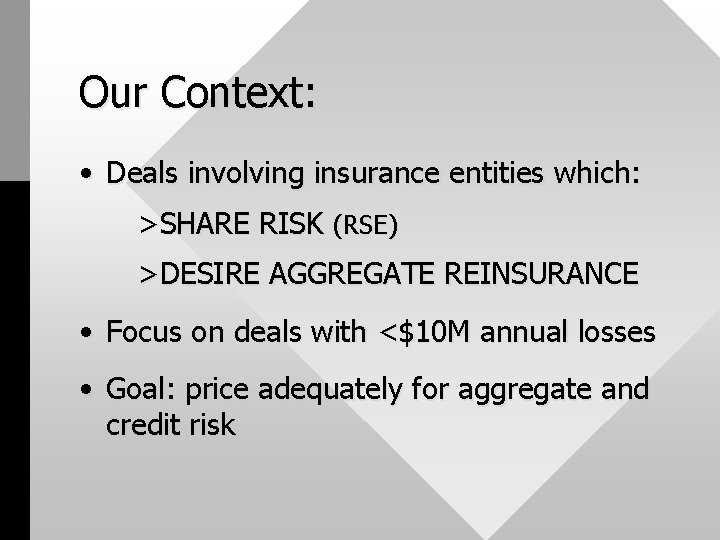 Our Context:

• Deals involving insurance entities which:

>SHARE RISK (RSE)

>DESIRE AGGREGATE REINSURANCE

• Focus on deals with <\$10M annual losses

• Goal: price adequately for aggregate and credit risk